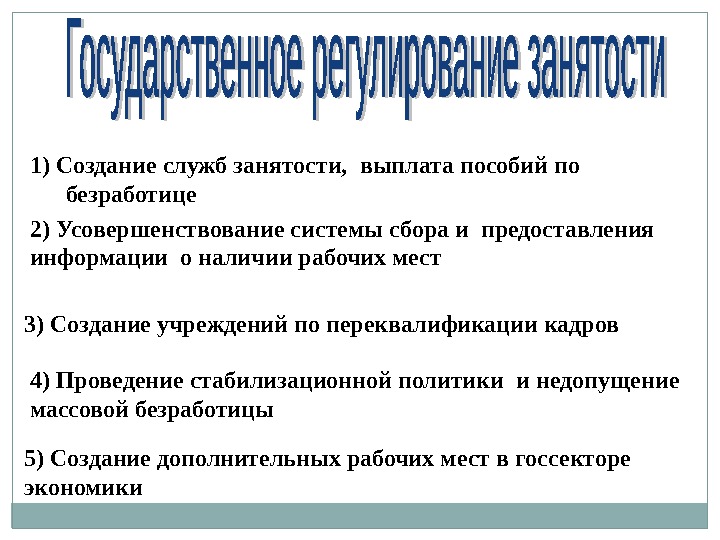 Государственное регулирование занятости

1) Создание служб занятости, выплата пособий по безработице

2) Усовершенствование системы сбора и предоставления информации о наличии рабочих мест

3) Создание учреждений по переквалификации кадров

4) Проведение стабилизационной политики и недопущение массовой безработицы

5) Создание дополнительных рабочих мест в госсекторе экономики